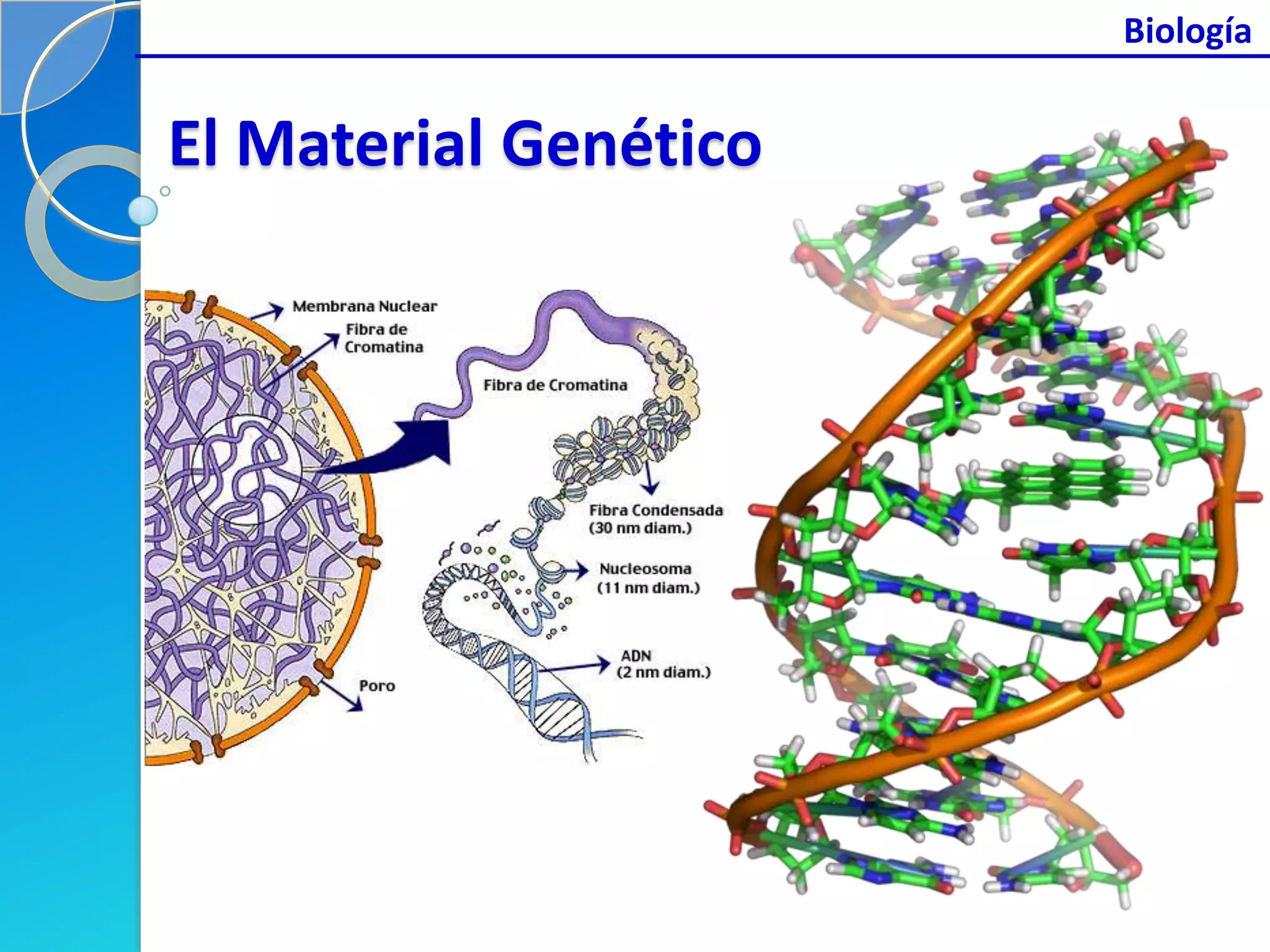 Biología

El Material Genético

Membrana Nuclear

Fibra de Cromatina

Fibra de Cromatina

Fibra Condensada (30 nm diam.)

Nucleosoma (11 nm diam.)

ADN (2 nm diam.)

Poro